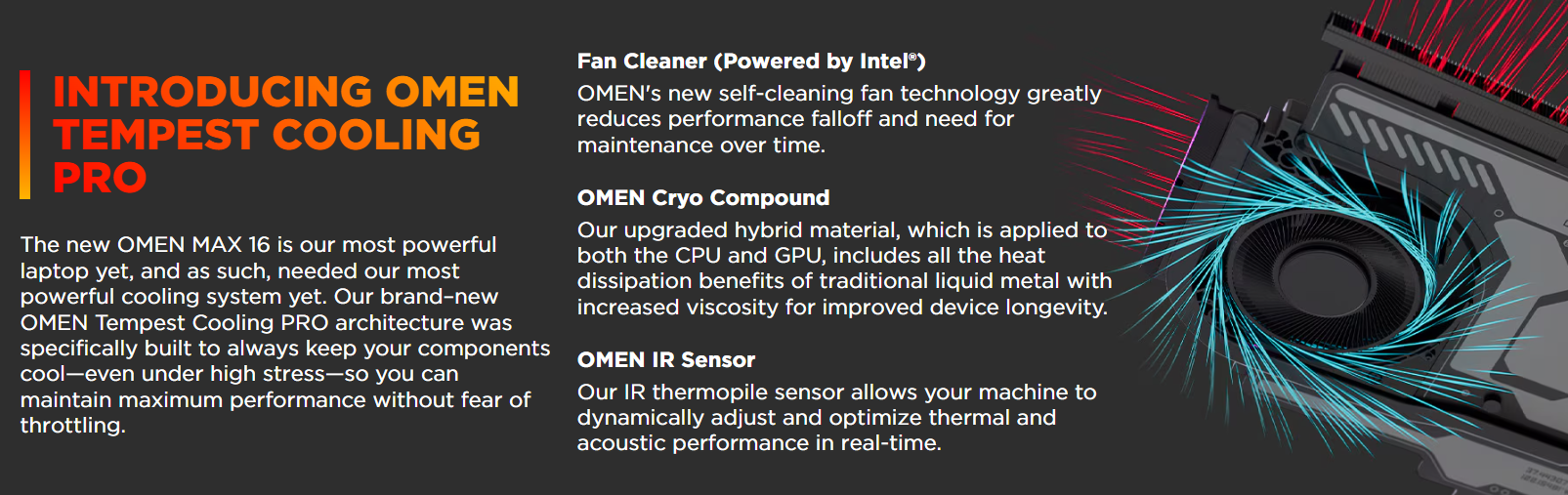 INTRODUCING OMEN TEMPEST COOLING PRO

The new OMEN MAX 16 is our most powerful laptop yet, and as such, needed our most powerful cooling system yet. Our brand-new OMEN Tempest Cooling PRO architecture was specifically built to always keep your components cool—even under high stress—so you can maintain maximum performance without fear of throttling.

Fan Cleaner (Powered by Intel®)

OMEN's new self-cleaning fan technology greatly reduces performance falloff and need for maintenance over time.

OMEN Cryo Compound

Our upgraded hybrid material, which is applied to both the CPU and GPU, includes all the heat dissipation benefits of traditional liquid metal with increased viscosity for improved device longevity.

OMEN IR Sensor

Our IR thermopile sensor allows your machine to dynamically adjust and optimize thermal and acoustic performance in real-time.